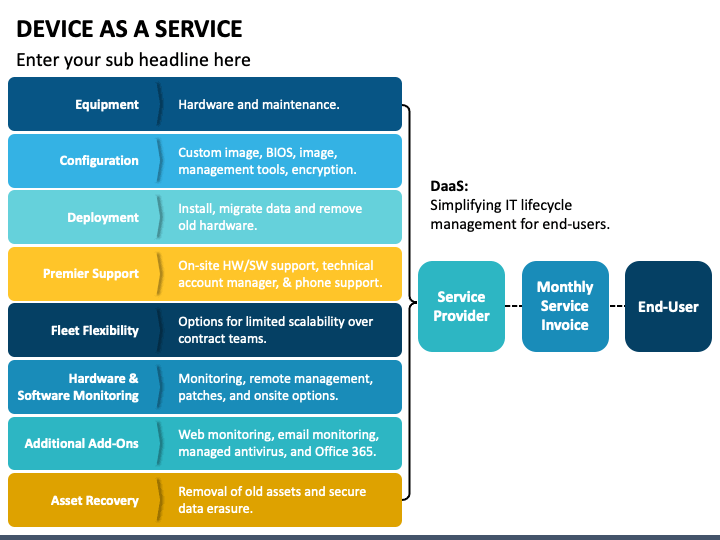 DEVICE AS A SERVICE

Enter your sub headline here

Equipment
Hardware and maintenance.

Configuration
Custom image, BIOS, image, management tools, encryption.

Deployment
Install, migrate data and remove old hardware.

Premier Support
On-site HW/SW support, technical account manager, & phone support.

Fleet Flexibility
Options for limited scalability over contract teams.

Hardware & Software Monitoring
Monitoring, remote management, patches, and onsite options.

Additional Add-Ons
Web monitoring, email monitoring, managed antivirus, and Office 365.

Asset Recovery
Removal of old assets and secure data erasure.

DaaS:
Simplifying IT lifecycle management for end-users.

Service Provider

Monthly Service Invoice

End-User